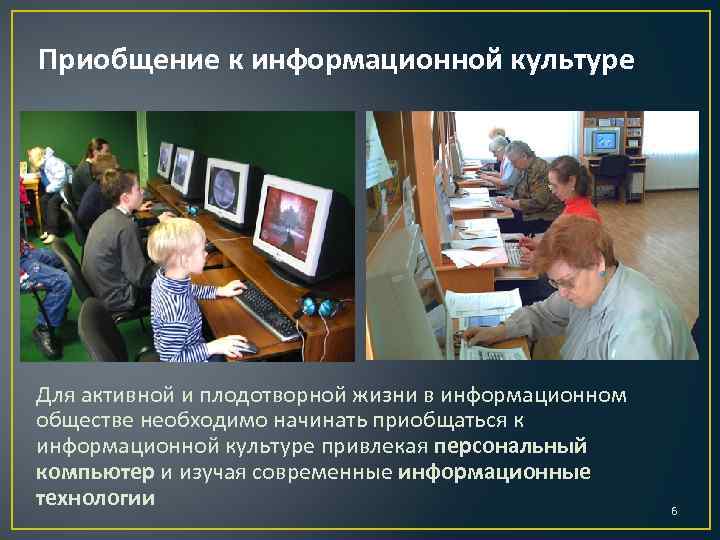 Приобщение к информационной культуре

Для активной и плодотворной жизни в информационном обществе необходимо начинать приобщаться к информационной культуре привлекая персональный компьютер и изучая современные информационные технологии

6